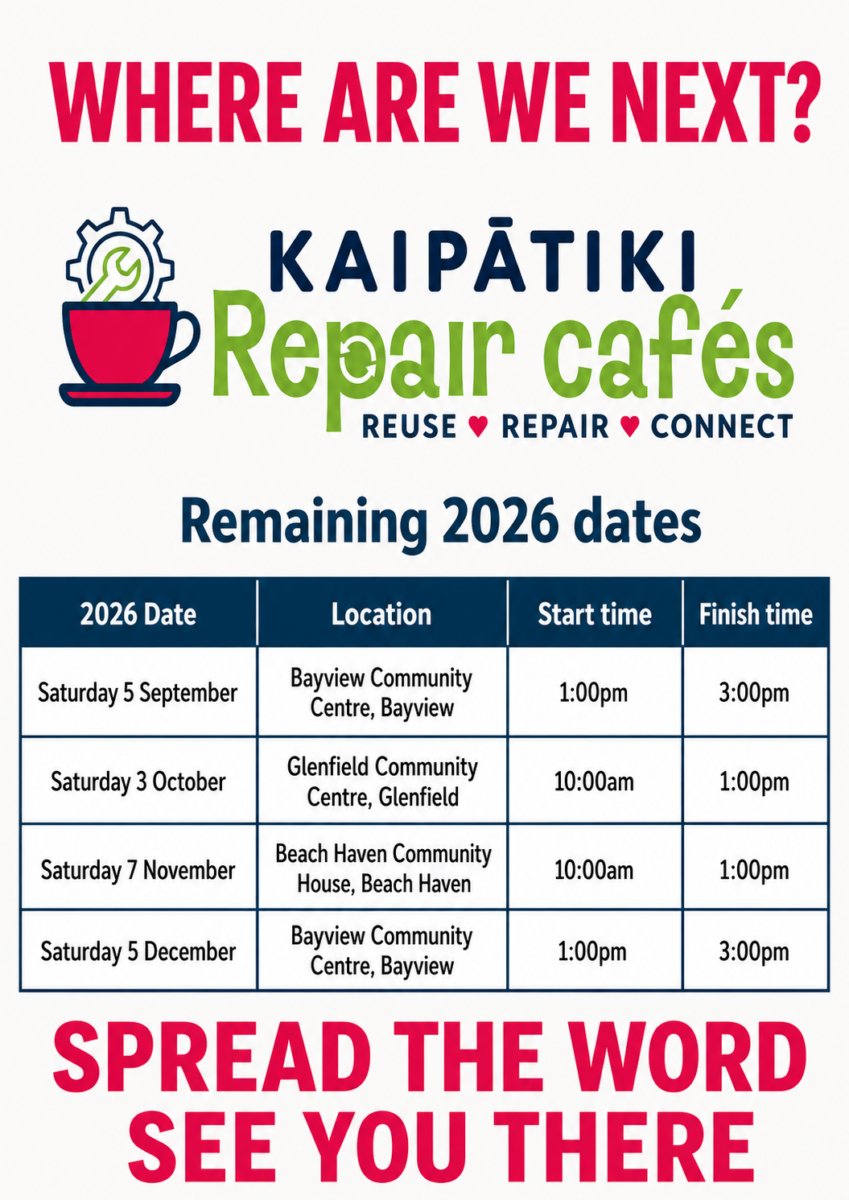 WHERE ARE WE NEXT?

KAIPĀTIKI
Repair cafés
REUSE ♥ REPAIR ♥ CONNECT

Remaining 2026 dates

| 2026 Date | Location | Start time | Finish time |
|---|---|---|---|
| Saturday 5 September | Bayview Community Centre, Bayview | 1:00pm | 3:00pm |
| Saturday 3 October | Glenfield Community Centre, Glenfield | 10:00am | 1:00pm |
| Saturday 7 November | Beach Haven Community House, Beach Haven | 10:00am | 1:00pm |
| Saturday 5 December | Bayview Community Centre, Bayview | 1:00pm | 3:00pm |

SPREAD THE WORD
SEE YOU THERE